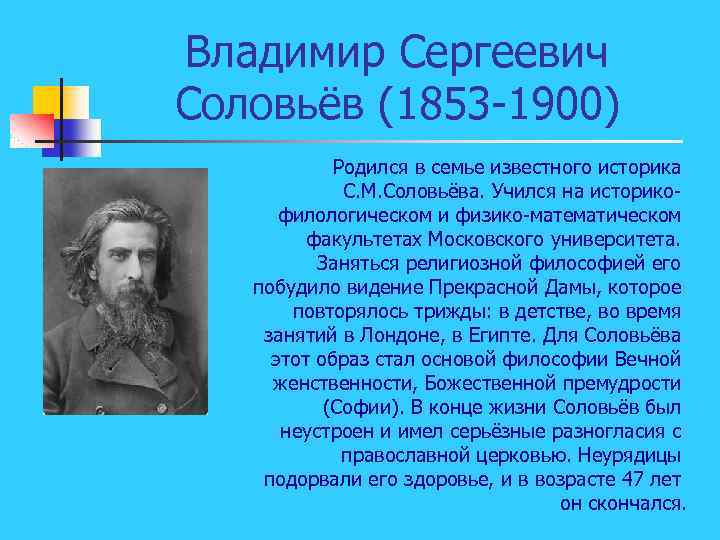 Владимир Сергеевич Соловьёв (1853-1900)

Родился в семье известного историка С.М.Соловьёва. Учился на историко-филологическом и физико-математическом факультетах Московского университета. Заняться религиозной философией его побудило видение Прекрасной Дамы, которое повторялось трижды: в детстве, во время занятий в Лондоне, в Египте. Для Соловьёва этот образ стал основой философии Вечной женственности, Божественной премудрости (Софии). В конце жизни Соловьёв был неустроен и имел серьёзные разногласия с православной церковью. Неурядицы подорвали его здоровье, и в возрасте 47 лет он скончался.